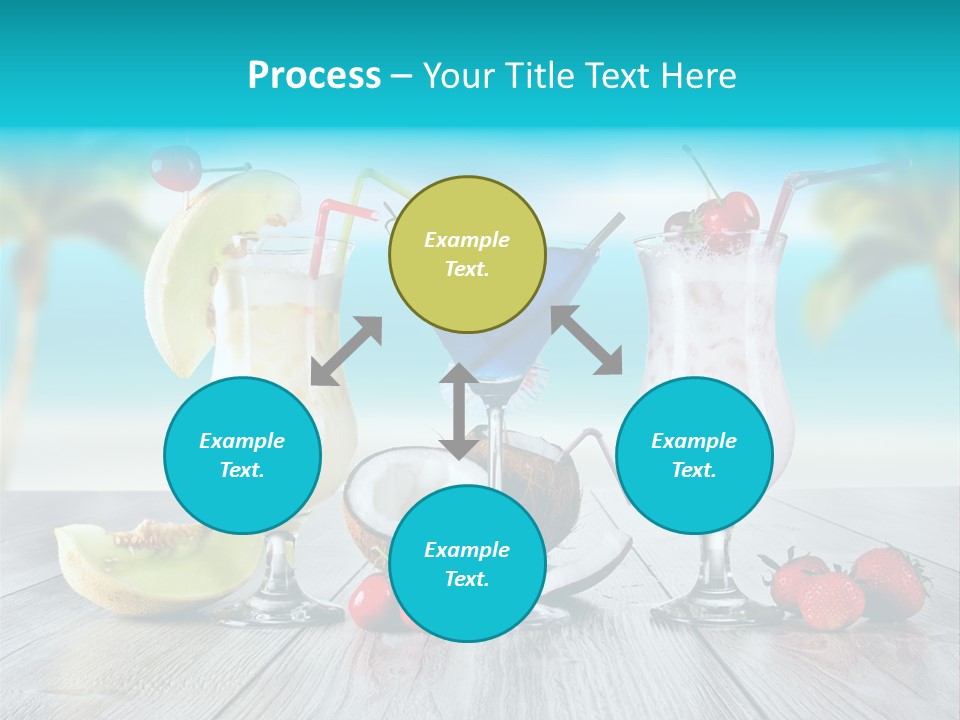 Process – Your Title Text Here

Example Text.

Example Text.

Example Text.

Example Text.